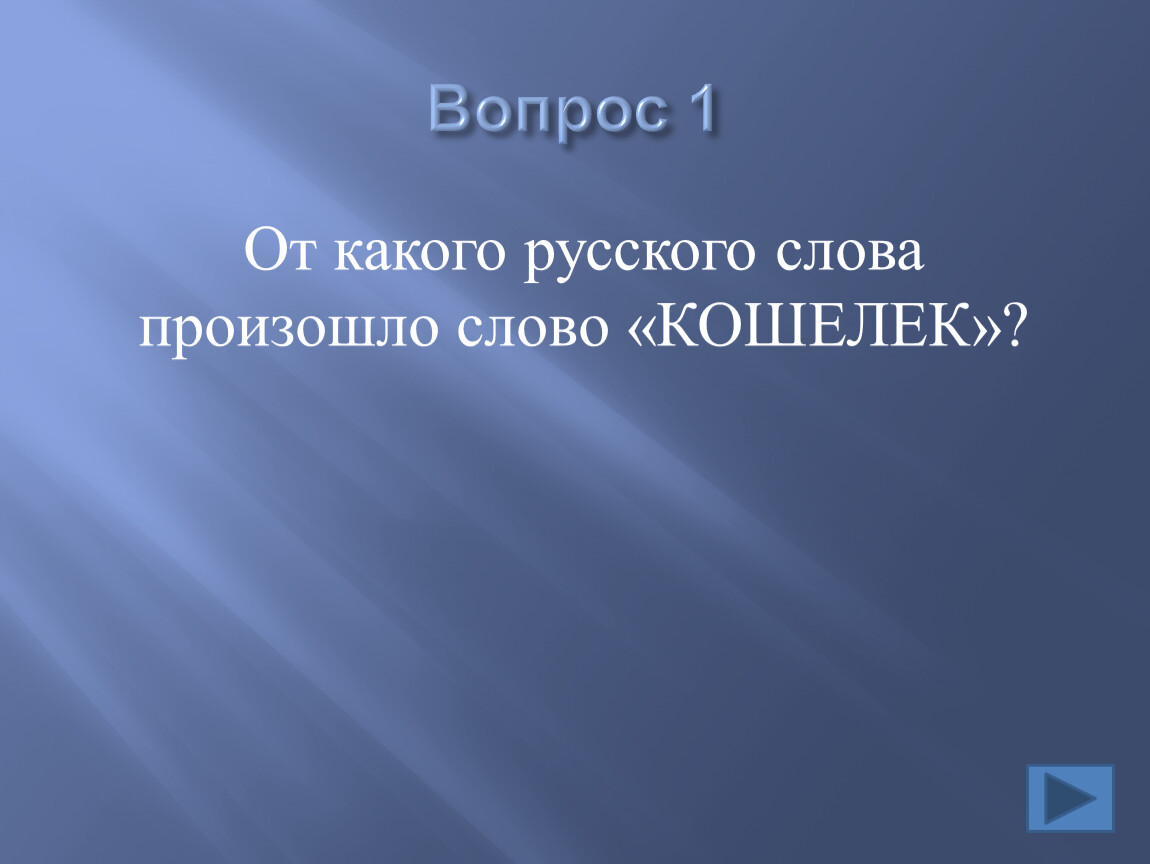 Вопрос 1

От какого русского слова произошло слово «КОШЕЛЕК»?